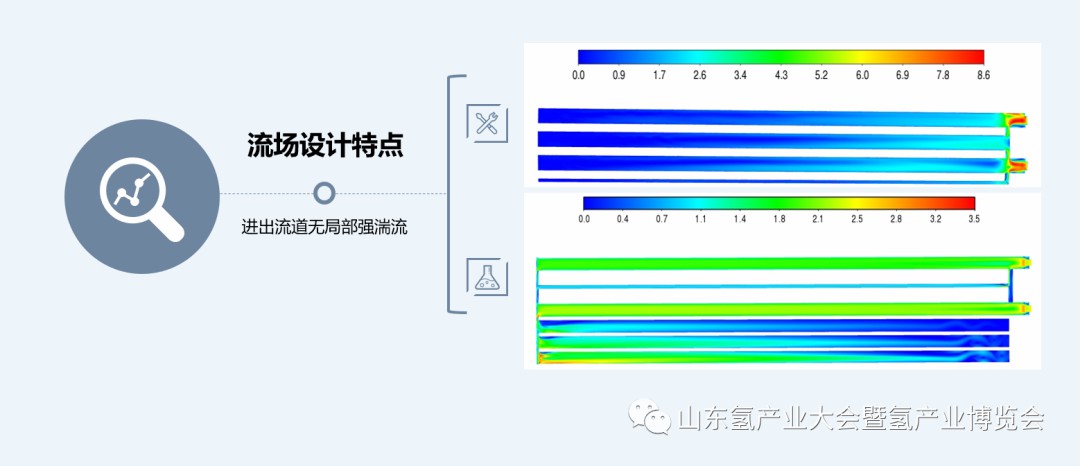 流场设计特点

进出流道无局部强湍流

0.0 0.9 1.7 2.6 3.4 4.3 5.2 6.0 6.9 7.8 8.6

0.0 0.4 0.7 1.1 1.4 1.8 2.1 2.5 2.8 3.2 3.5

山东氢产业大会暨氢产业博览会